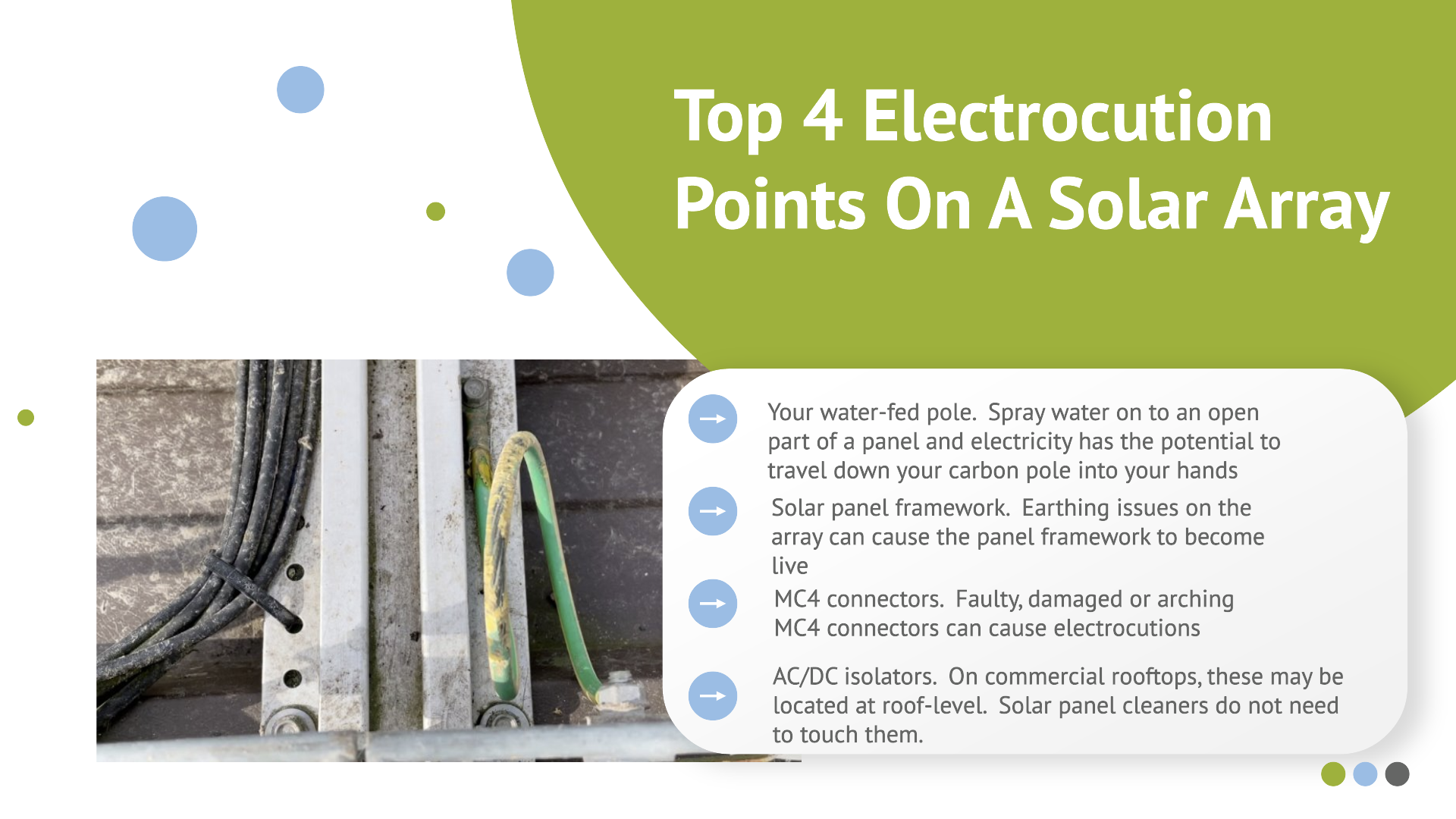 Top 4 Electrocution Points On A Solar Array

Your water-fed pole. Spray water on to an open part of a panel and electricity has the potential to travel down your carbon pole into your hands

Solar panel framework. Earthing issues on the array can cause the panel framework to become live

MC4 connectors. Faulty, damaged or arching MC4 connectors can cause electrocutions

AC/DC isolators. On commercial rooftops, these may be located at roof-level. Solar panel cleaners do not need to touch them.